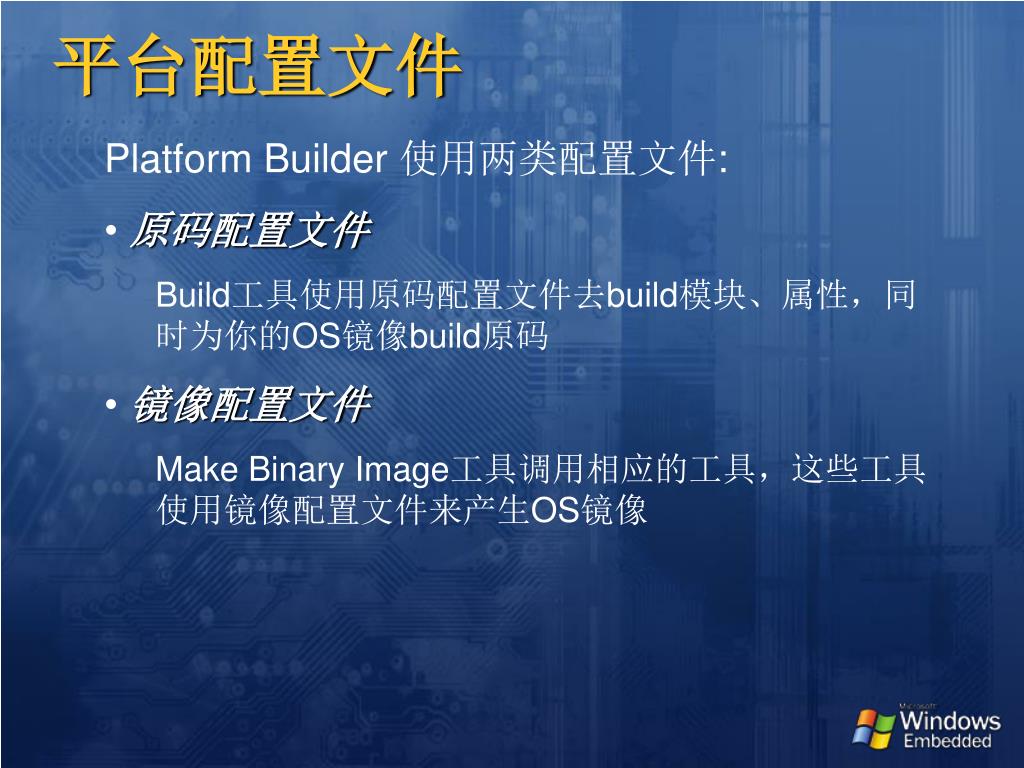 平台配置文件

Platform Builder 使用两类配置文件:

• 原码配置文件

Build工具使用原码配置文件去build模块、属性，同时为你的OS镜像build原码

• 镜像配置文件

Make Binary Image工具调用相应的工具，这些工具使用镜像配置文件来产生OS镜像

Microsoft Windows Embedded